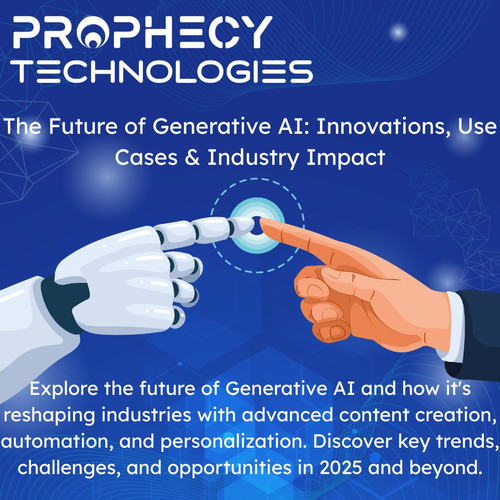 PROPHECY TECHNOLOGIES

The Future of Generative AI: Innovations, Use Cases & Industry Impact

Explore the future of Generative AI and how it's reshaping industries with advanced content creation, automation, and personalization. Discover key trends, challenges, and opportunities in 2025 and beyond.